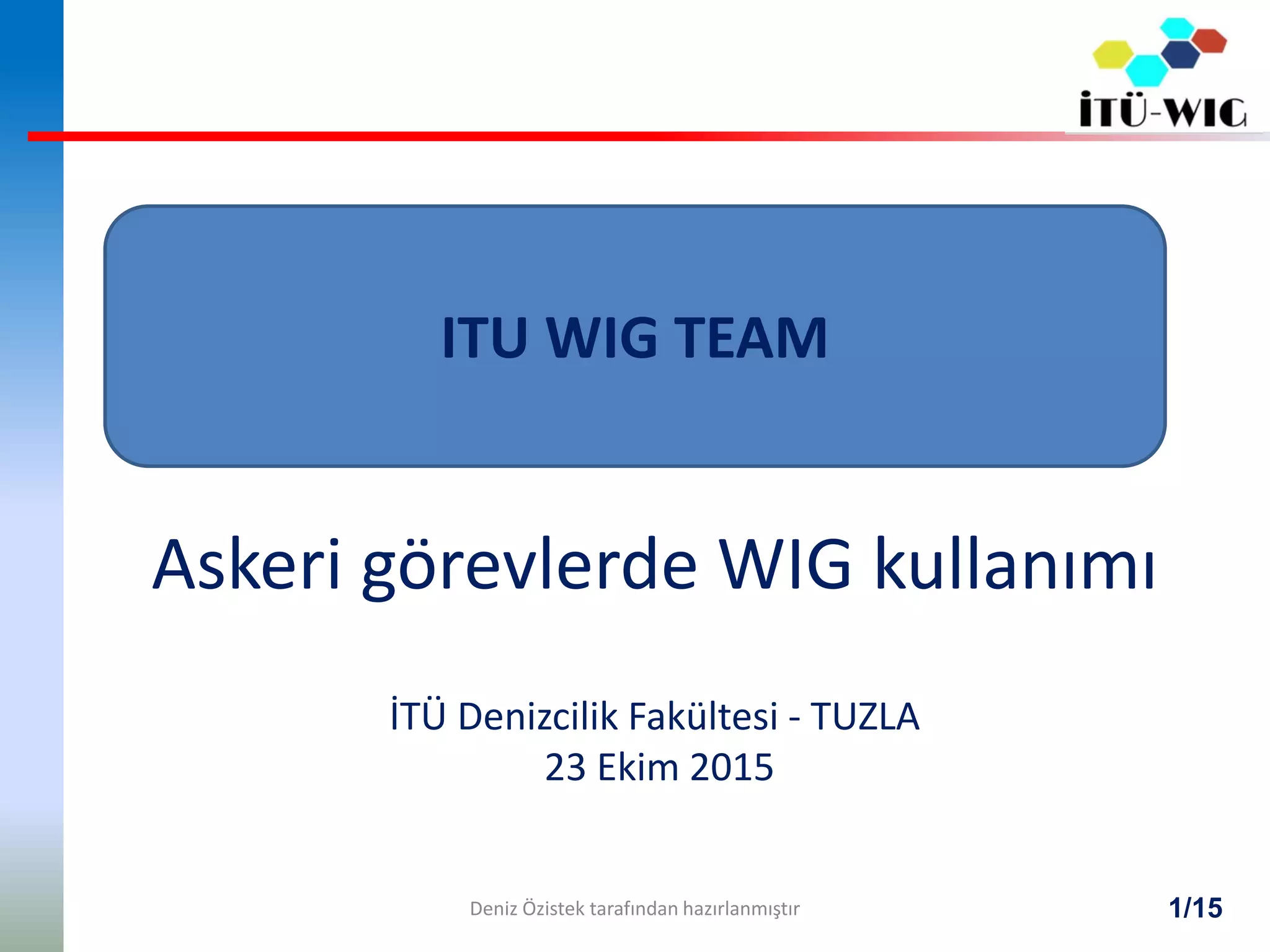 İTÜ-WIG

ITU WIG TEAM

Askeri görevlerde WIG kullanımı

İTÜ Denizcilik Fakültesi - TUZLA
23 Ekim 2015

Deniz Özistek tarafından hazırlanmıştır

1/15